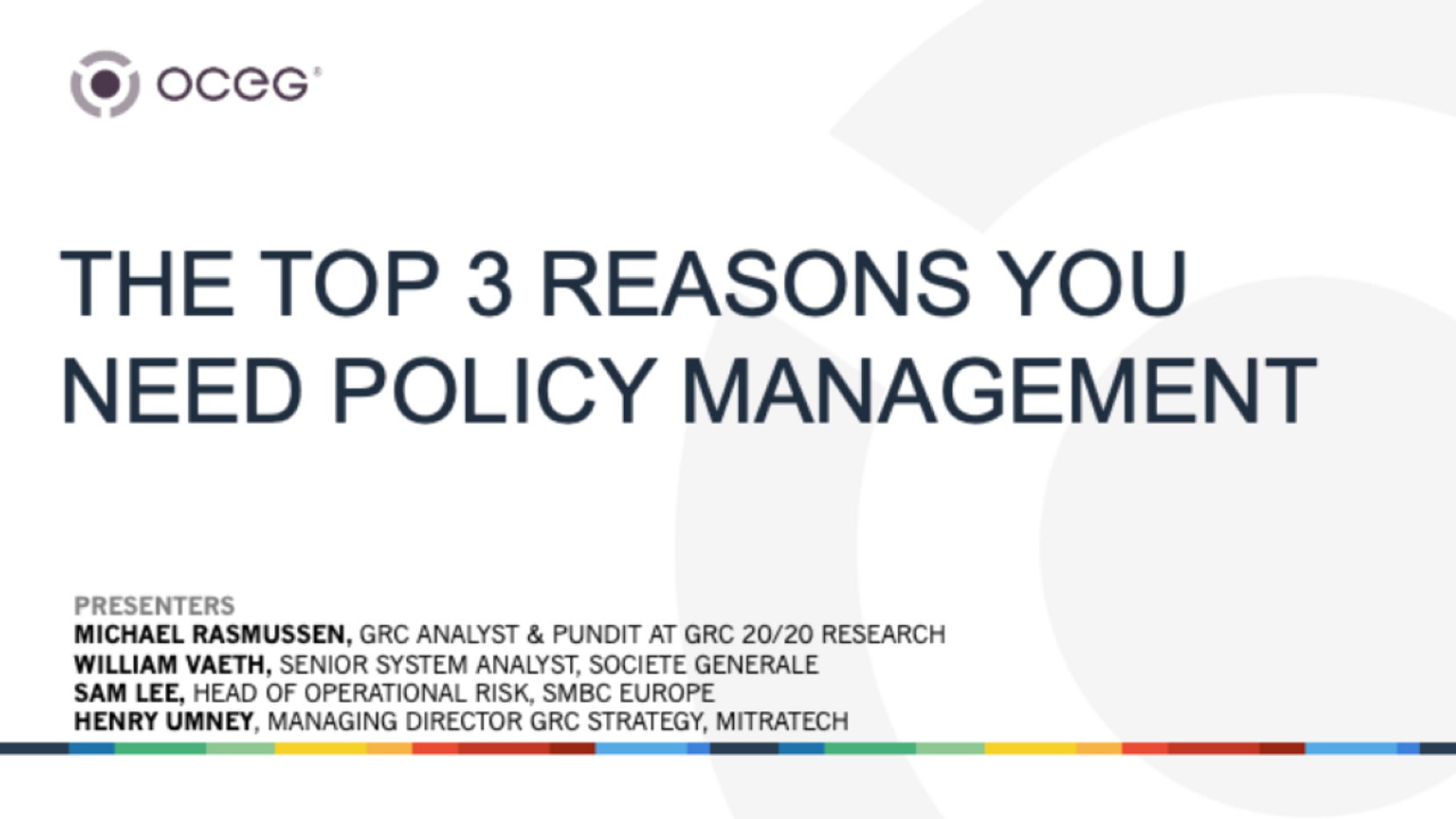 oceg®

THE TOP 3 REASONS YOU NEED POLICY MANAGEMENT

PRESENTERS
MICHAEL RASMUSSEN, GRC ANALYST & PUNDIT AT GRC 20/20 RESEARCH
WILLIAM VAETH, SENIOR SYSTEM ANALYST, SOCIETE GENERALE
SAM LEE, HEAD OF OPERATIONAL RISK, SMBC EUROPE
HENRY UMNEY, MANAGING DIRECTOR GRC STRATEGY, MITRATECH